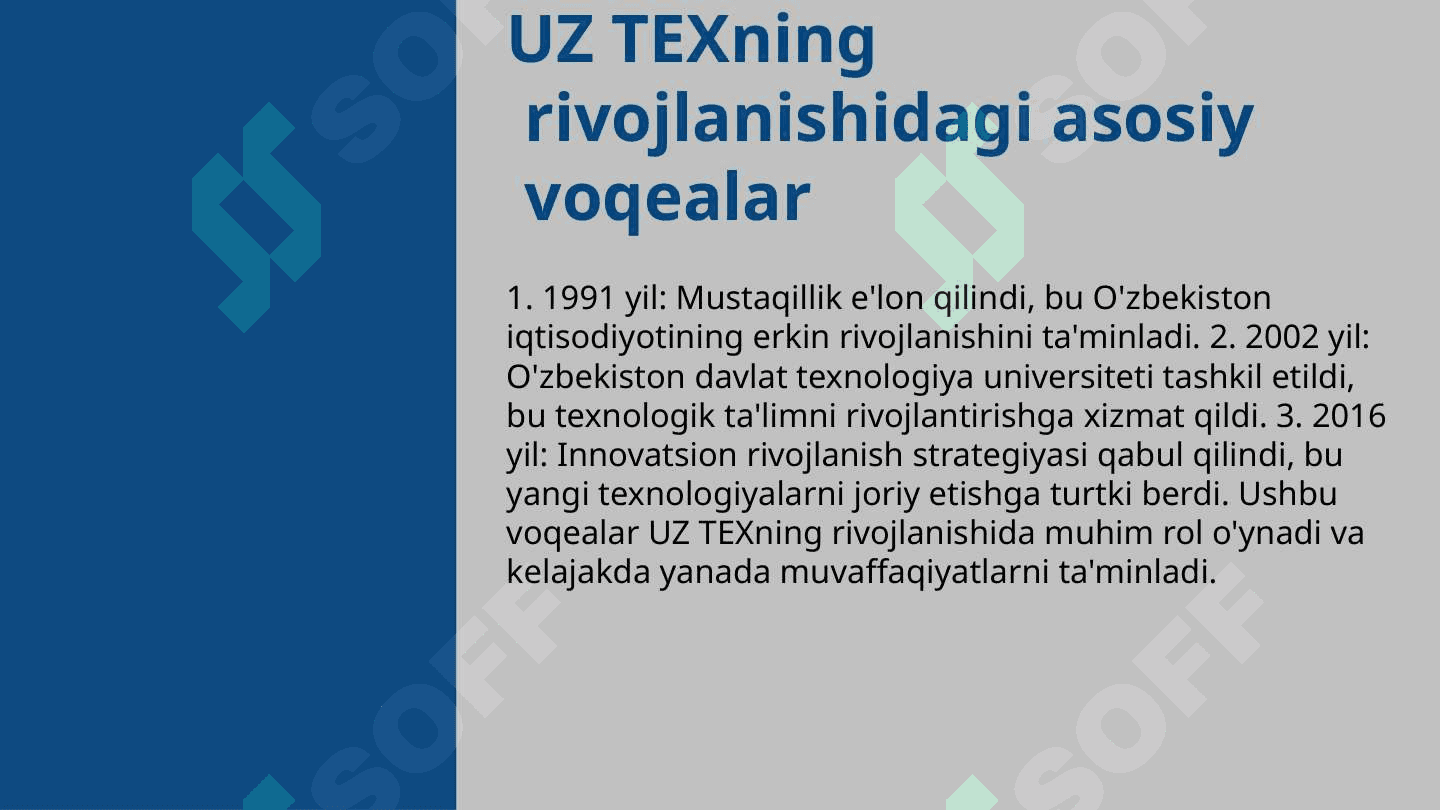 UZ TEXning rivojlanishidagi asosiy voqealar

1. 1991 yil: Mustaqillik e'lon qilindi, bu O'zbekiston iqtisodiyotining erkin rivojlanishini ta'minladi. 2. 2002 yil: O'zbekiston davlat texnologiya universiteti tashkil etildi, bu texnologik ta'limni rivojlantirishga xizmat qildi. 3. 2016 yil: Innovatsion rivojlanish strategiyasi qabul qilindi, bu yangi texnologiyalarni joriy etishga turtki berdi. Ushbu voqealar UZ TEXning rivojlanishida muhim rol o'ynadi va kelajakda yanada muvaffaqiyatlarni ta'minladi.

SOFF SOFF SOFF SOFF